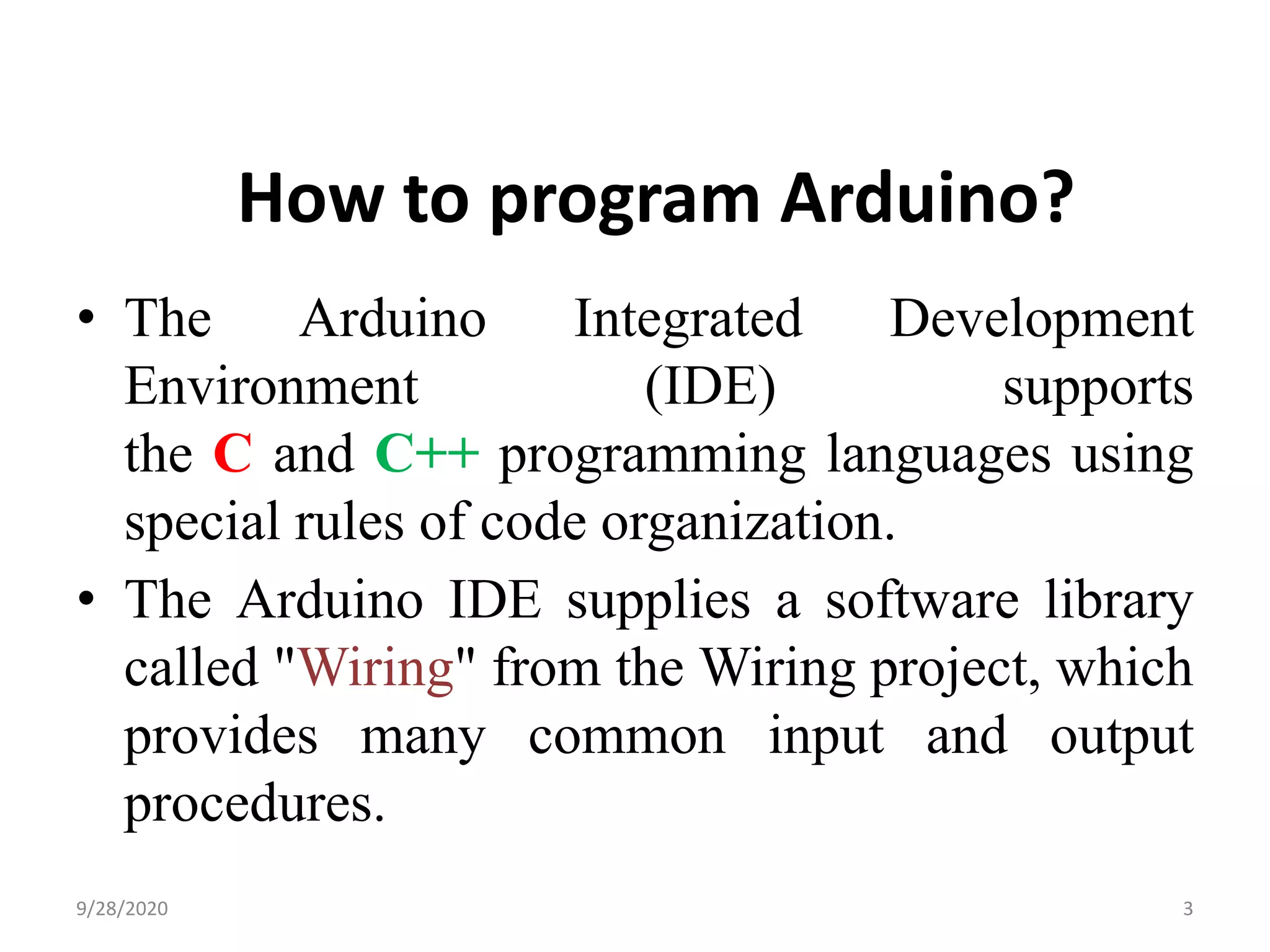 How to program Arduino?

• The Arduino Integrated Development Environment (IDE) supports the C and C++ programming languages using special rules of code organization.

• The Arduino IDE supplies a software library called "Wiring" from the Wiring project, which provides many common input and output procedures.

9/28/2020

3